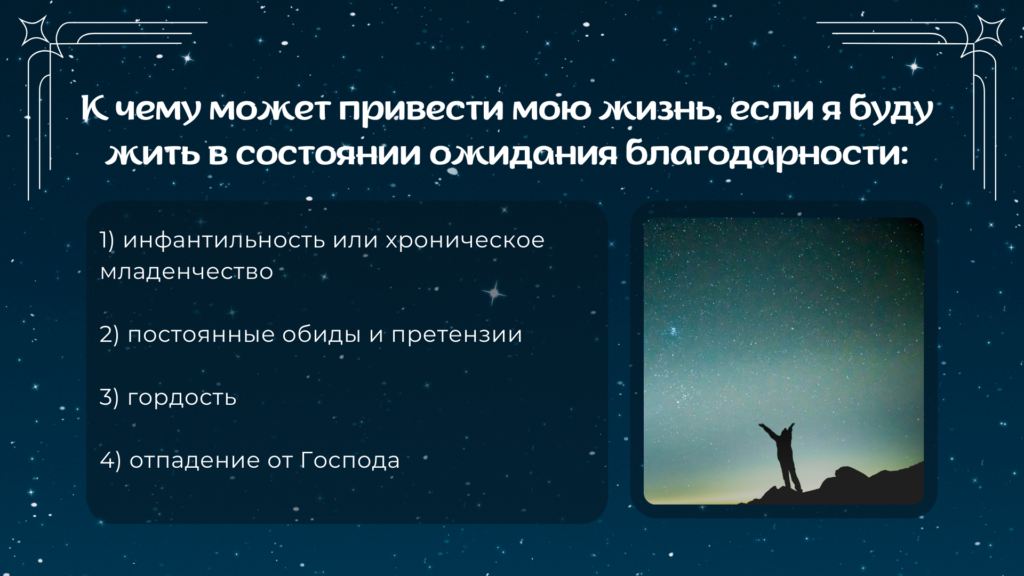 К чему может привести мою жизнь, если я буду жить в состоянии ожидания благодарности:

1) инфантильность или хроническое младенчество

2) постоянные обиды и претензии

3) гордость

4) отпадение от Господа